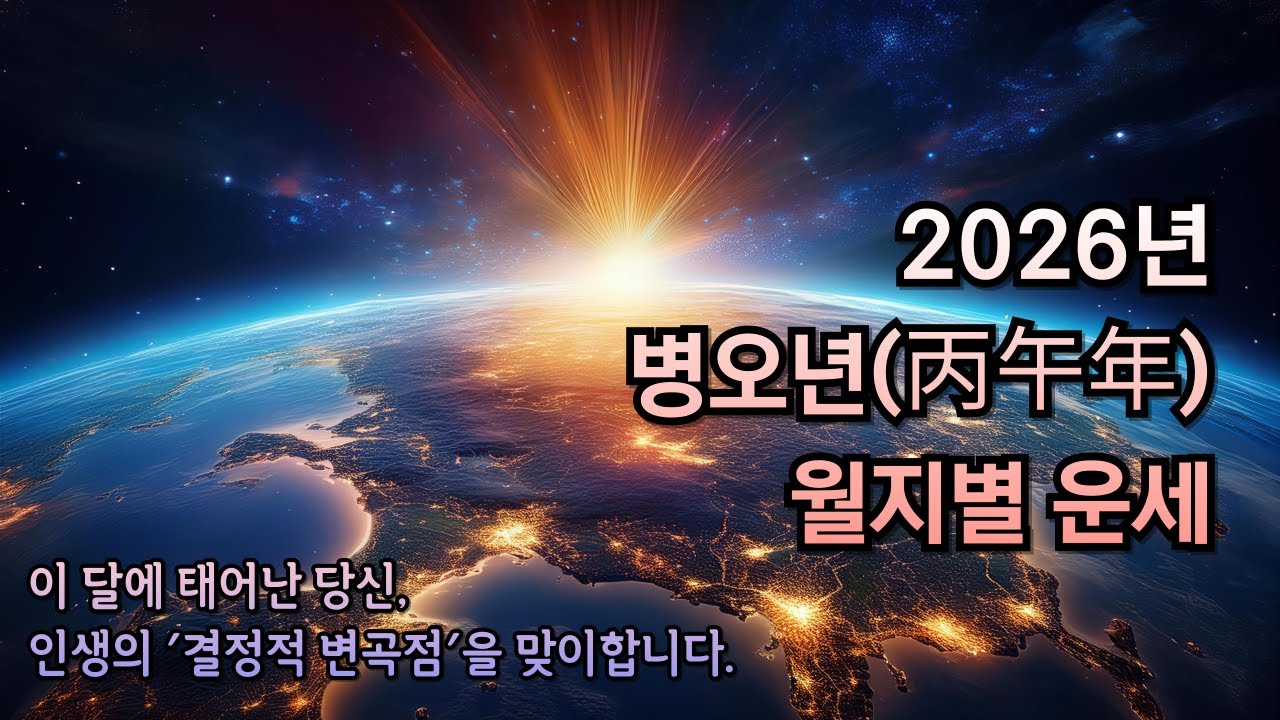 2026년
병오년(丙午年)
월지별 운세

이 달에 태어난 당신,
인생의 '결정적 변곡점'을 맞이합니다.